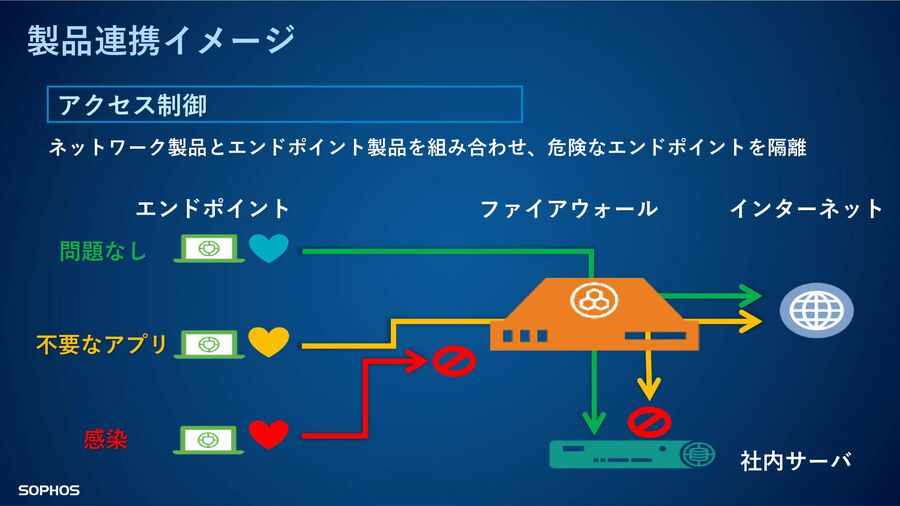 製品連携イメージ

アクセス制御

ネットワーク製品とエンドポイント製品を組み合わせ、危険なエンドポイントを隔離

エンドポイント

ファイアウォール

インターネット

問題なし

不要なアプリ

感染

社内サーバ

SOPHOS